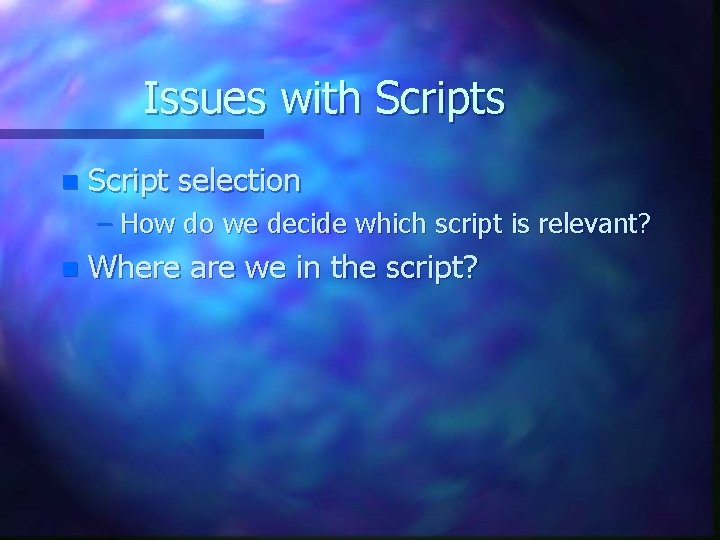 Issues with Scripts

Script selection
– How do we decide which script is relevant?

Where are we in the script?